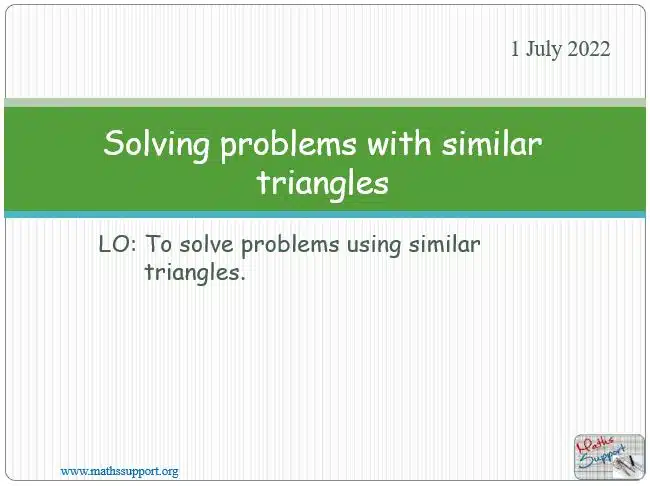 1 July 2022

Solving problems with similar triangles

LO: To solve problems using similar triangles.

www.mathssupport.org

Maths Support